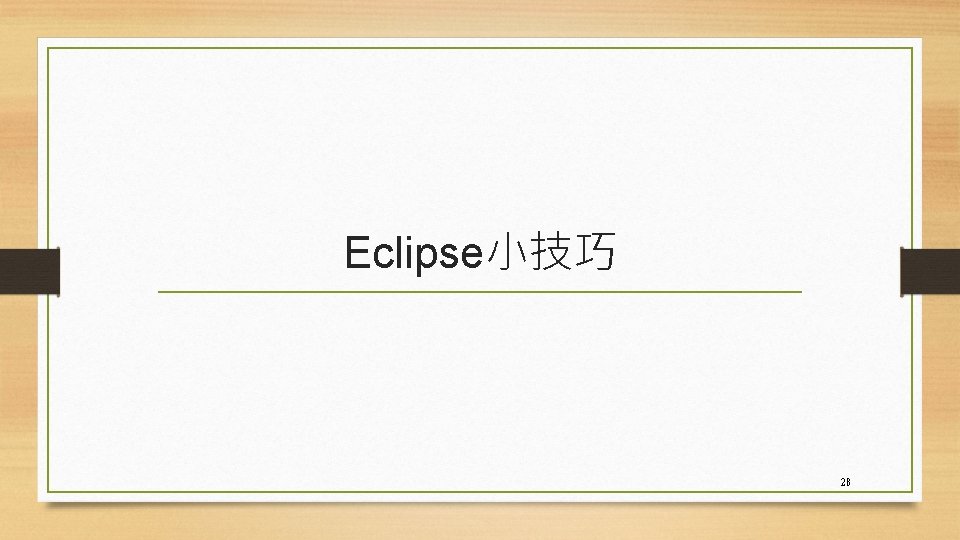 Eclipse小技巧

28